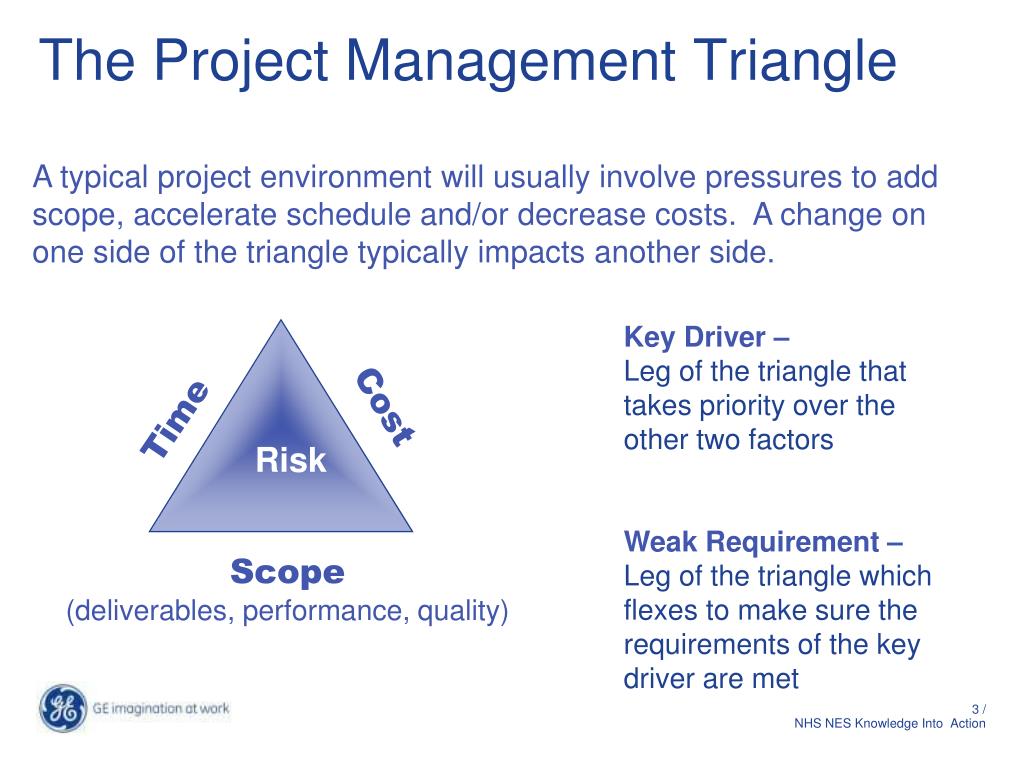 The Project Management Triangle

A typical project environment will usually involve pressures to add scope, accelerate schedule and/or decrease costs. A change on one side of the triangle typically impacts another side.

Time

Cost

Risk

Scope
(deliverables, performance, quality)

Key Driver –
Leg of the triangle that takes priority over the other two factors

Weak Requirement –
Leg of the triangle which flexes to make sure the requirements of the key driver are met

GE imagination at work

3 /
NHS NES Knowledge Into Action